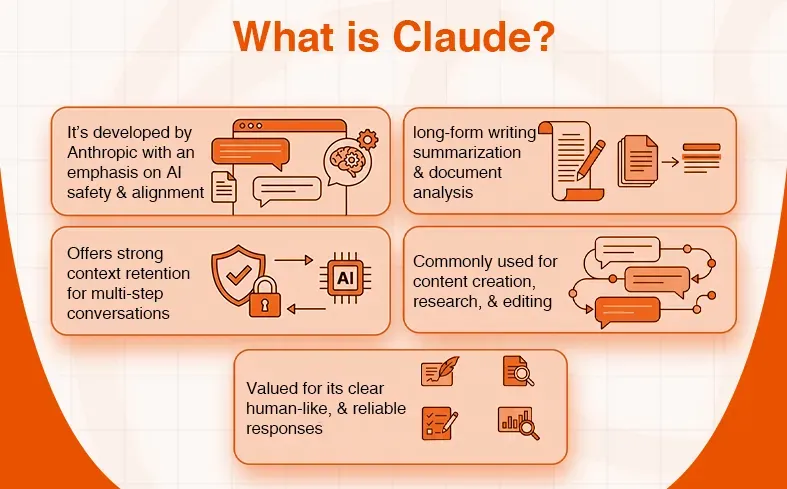 What is Claude?

It's developed by Anthropic with an emphasis on AI safety & alignment

long-form writing summarization & document analysis

Offers strong context retention for multi-step conversations

AI

Commonly used for content creation, research, & editing

Valued for its clear human-like, & reliable responses